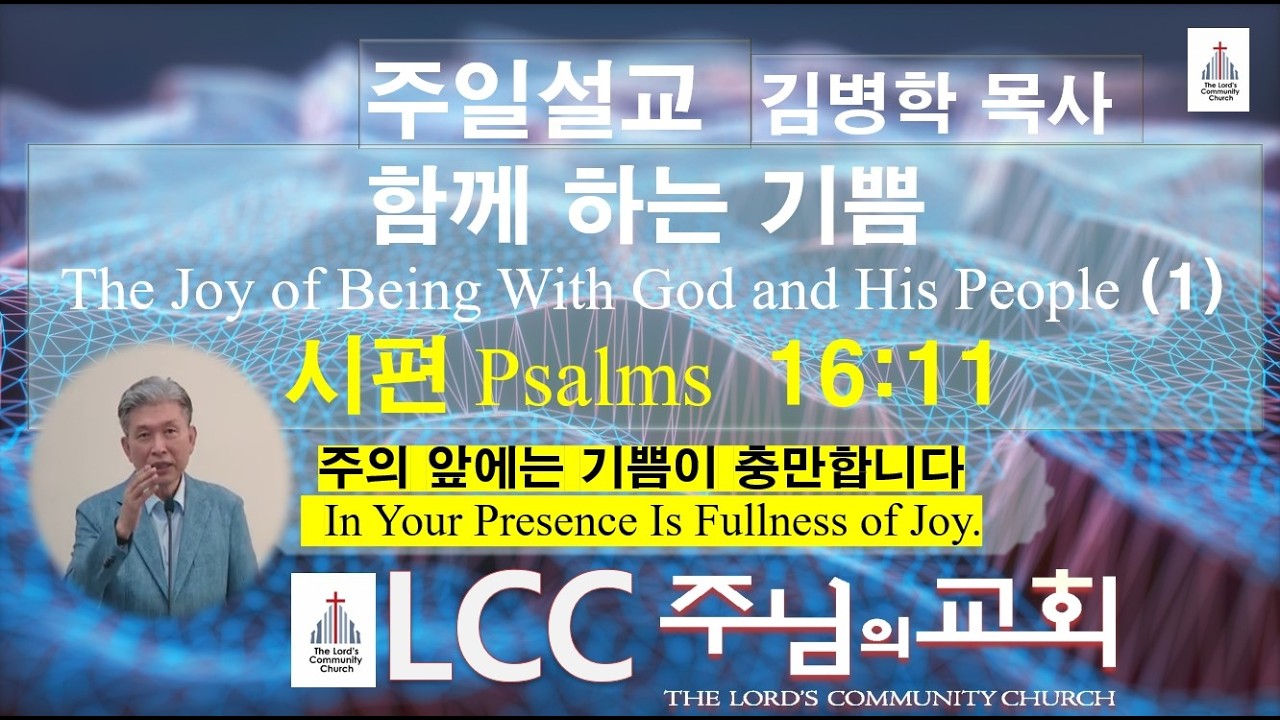 주일설교 김병학 목사

The Lord's Community Church

함께 하는 기쁨

The Joy of Being With God and His People (1)

시편 Psalms 16:11

주의 앞에는 기쁨이 충만합니다

In Your Presence Is Fullness of Joy.

The Lord's Community Church

LCC 주님의 교회

THE LORD'S COMMUNITY CHURCH